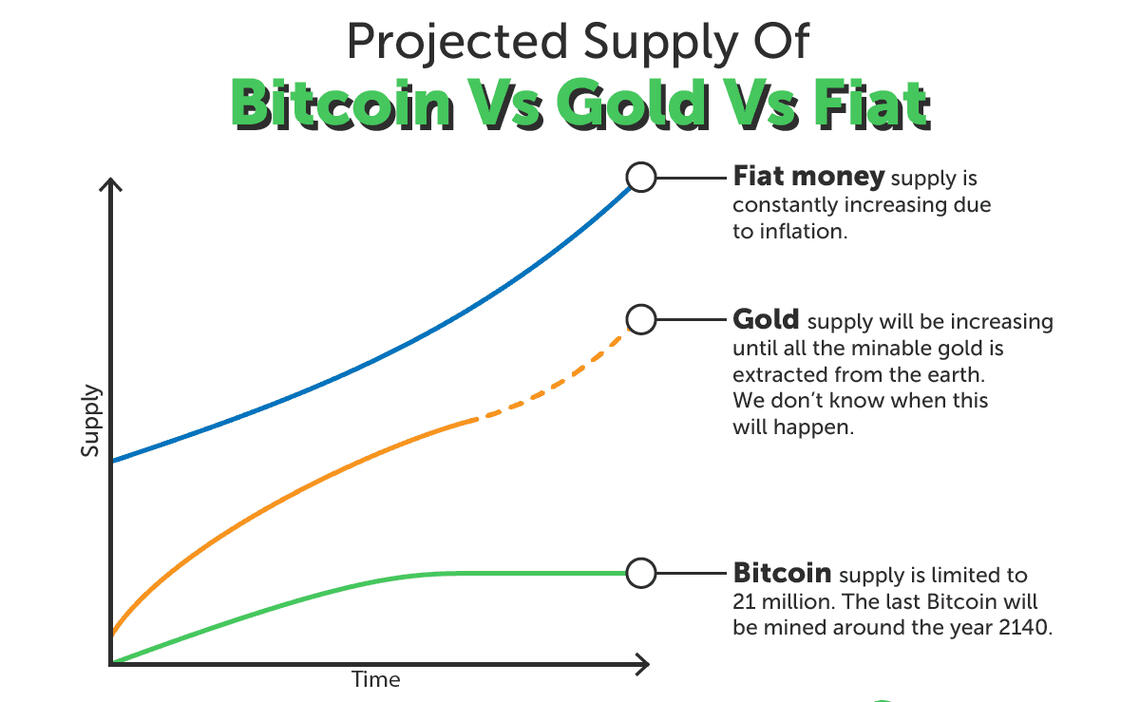 Projected Supply Of
Bitcoin Vs Gold Vs Fiat

Supply

Time

Fiat money supply is constantly increasing due to inflation.

Gold supply will be increasing until all the minable gold is extracted from the earth. We don't know when this will happen.

Bitcoin supply is limited to 21 million. The last Bitcoin will be mined around the year 2140.